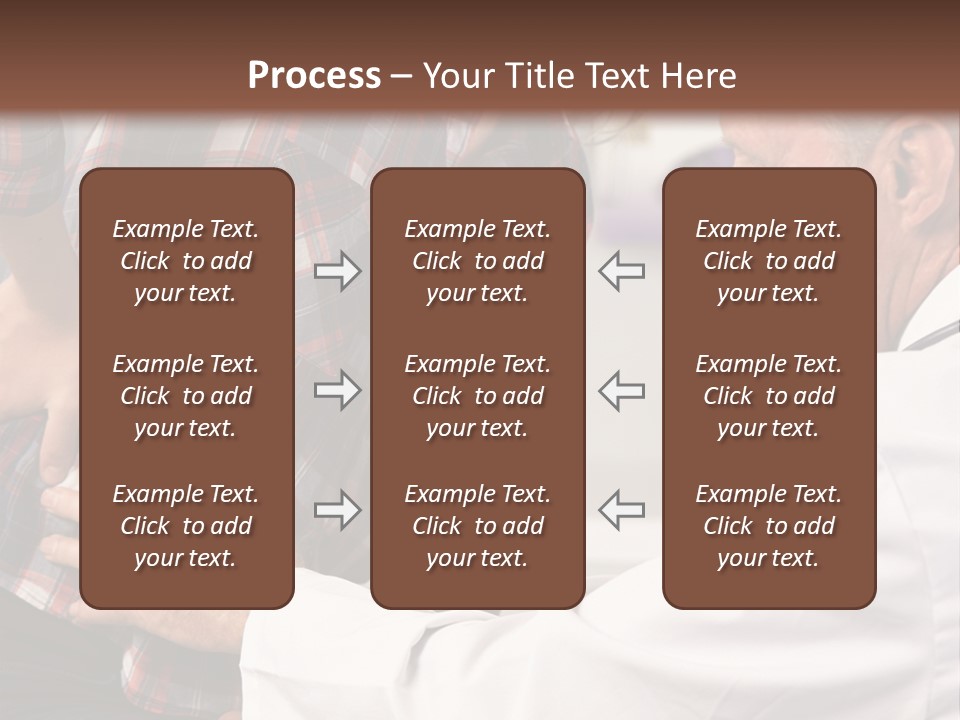 Process – Your Title Text Here

Example Text. Click to add your text.

Example Text. Click to add your text.

Example Text. Click to add your text.

Example Text. Click to add your text.

Example Text. Click to add your text.

Example Text. Click to add your text.

Example Text. Click to add your text.

Example Text. Click to add your text.

Example Text. Click to add your text.